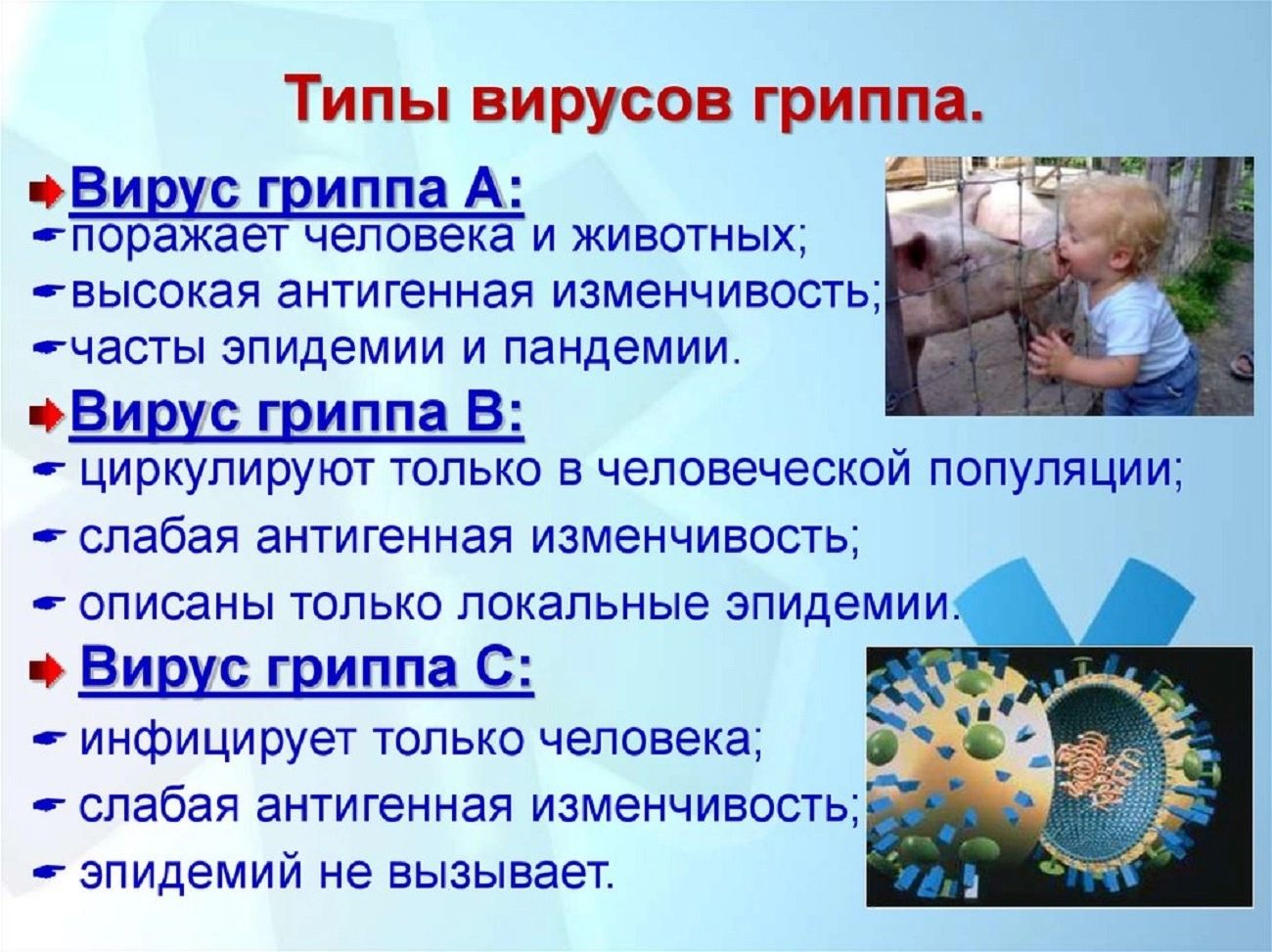 Типы вирусов гриппа.

Вирус гриппа А:
поражает человека и животных;
высокая антигенная изменчивость;
часты эпидемии и пандемии.

Вирус гриппа В:
циркулируют только в человеческой популяции;
слабая антигенная изменчивость;
описаны только локальные эпидемии.

Вирус гриппа С:
инфицирует только человека;
слабая антигенная изменчивость;
эпидемий не вызывает.